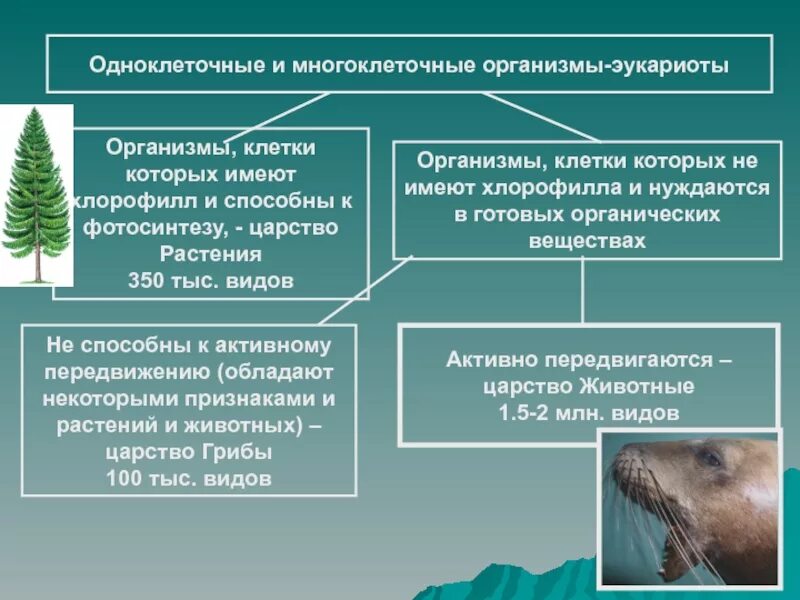 Одноклеточные и многоклеточные организмы-эукариоты

Организмы, клетки которых имеют хлорофилл и способны к фотосинтезу, - царство Растения
350 тыс. видов

Организмы, клетки которых не имеют хлорофилла и нуждаются в готовых органических веществах

Не способны к активному передвижению (обладают некоторыми признаками и растений и животных) – царство Грибы
100 тыс. видов

Активно передвигаются – царство Животные
1.5-2 млн. видов